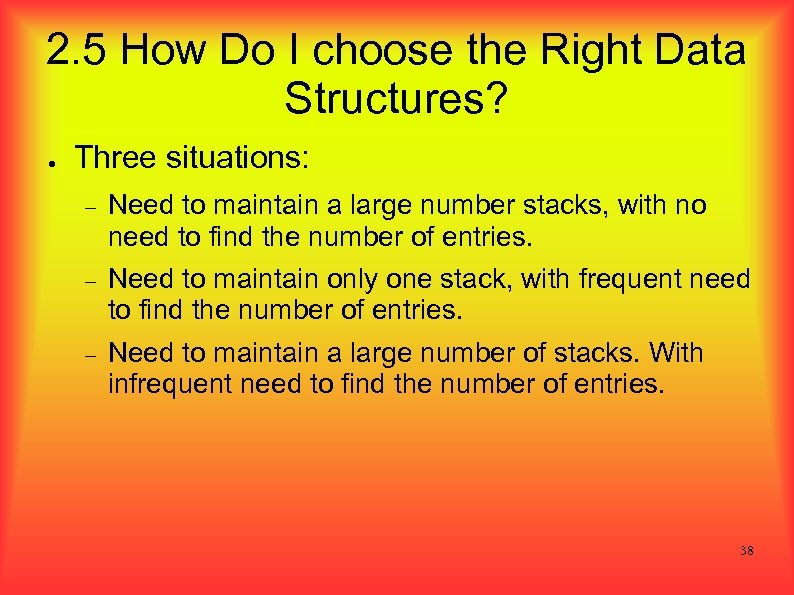 2.5 How Do I choose the Right Data Structures?

● Three situations:

– Need to maintain a large number stacks, with no need to find the number of entries.

– Need to maintain only one stack, with frequent need to find the number of entries.

– Need to maintain a large number of stacks. With infrequent need to find the number of entries.

38